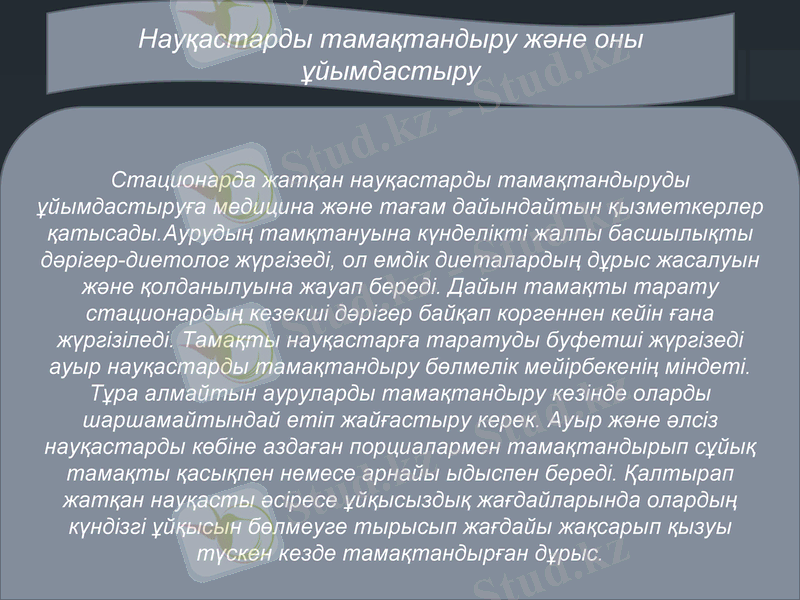 Науқастарды тамақтандыру және оны ұйымдастыру

Стационарда жатқан науқастарды тамақтандыруды ұйымдастыруға медицина және тағам дайындайтын қызметкерлер қатысады.Аурудың тамқтануына күнделікті жалпы басшылықты дәрігер-диетолог жүргізеді, ол емдік диеталардың дұрыс жасалуын және қолданылуына жауап береді. Дайын тамақты тарату стационардың кезекші дәрігер байқап коргеннен кейін ғана жүргізіледі. Тамақты науқастарға таратуды буфетші жүргізеді ауыр науқастарды тамақтандыру бөлмелік мейірбекенің міндеті. Тұра алмайтын ауруларды тамақтандыру кезінде оларды шаршамайтындай етіп жайғастыру керек. Ауыр және әлсіз науқастарды көбіне аздаған порциалармен тамақтандырып сұйық тамақты қасықпен немесе арнайы ыдыспен береді. Қалтырап жатқан науқасты әсіресе ұйқысыздық жағдайларында олардың күндізгі ұйқысын бөлмеуге тырысып жағдайы жақсарып қызуы түскен кезде тамақтандырған дұрыс.

Stud.kz - Stud.kz